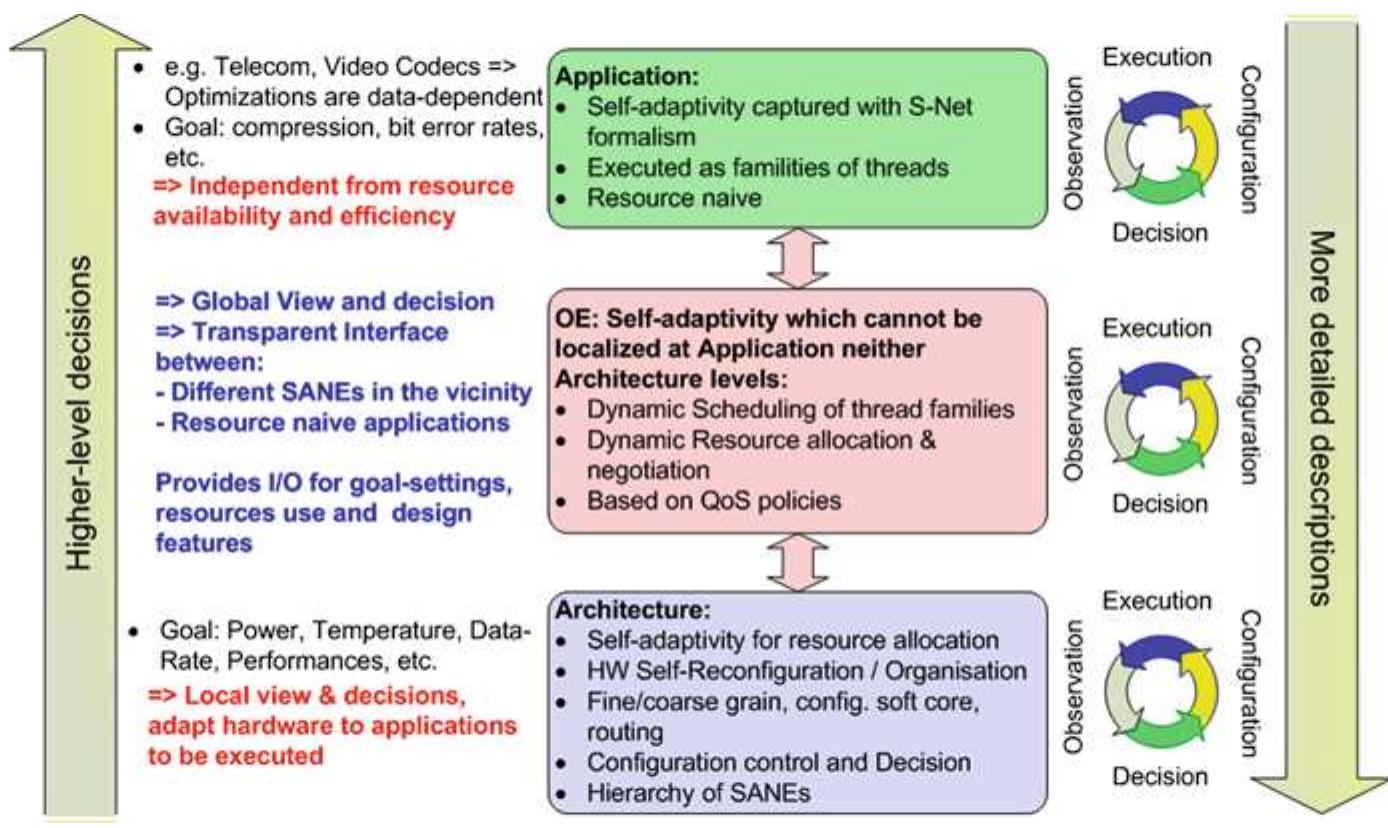 Higher-level decisions

• e.g. Telecom, Video Codecs => Optimizations are data-dependent
• Goal: compression, bit error rates, etc.
=> Independent from resource availability and efficiency

=> Global View and decision
=> Transparent Interface between:
- Different SANEs in the vicinity
- Resource naive applications

Provides I/O for goal-settings, resources use and design features

• Goal: Power, Temperature, Data-Rate, Performances, etc.
=> Local view & decisions, adapt hardware to applications to be executed

Application:
• Self-adaptivity captured with S-Net formalism
• Executed as families of threads
• Resource naive

OE: Self-adaptivity which cannot be localized at Application neither Architecture levels:
• Dynamic Scheduling of thread families
• Dynamic Resource allocation & negotiation
• Based on QoS policies

Architecture:
• Self-adaptivity for resource allocation
• HW Self-Reconfiguration / Organisation
• Fine/coarse grain, config. soft core, routing
• Configuration control and Decision
• Hierarchy of SANEs

Execution
Observation
Configuration
Decision

Execution
Observation
Configuration
Decision

Execution
Observation
Configuration
Decision

More detailed descriptions